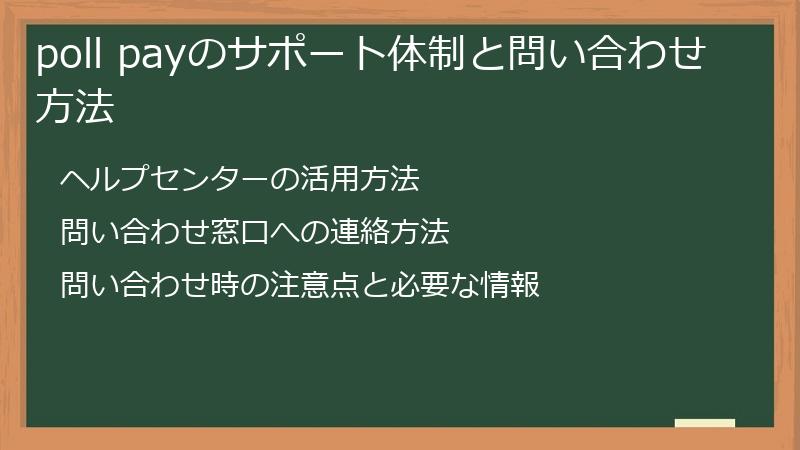 poll payのサポート体制と問い合わせ方法

ヘルプセンターの活用方法

問い合わせ窓口への連絡方法

問い合わせ時の注意点と必要な情報